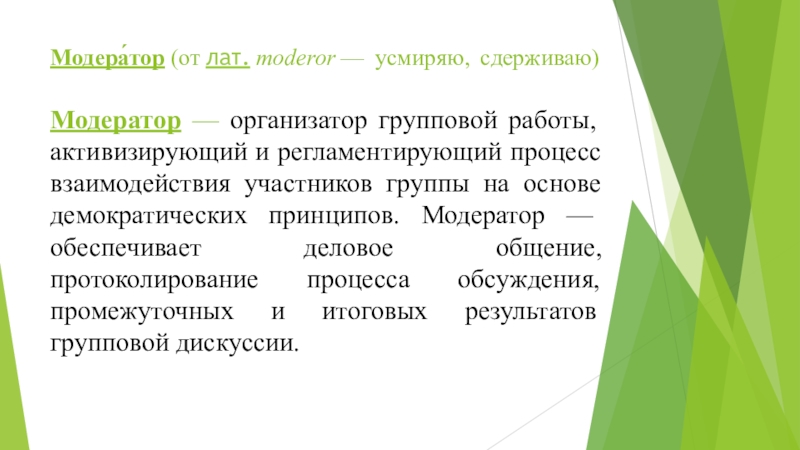 Модера́тор (от лат. moderor — усмиряю, сдерживаю)

Модератор — организатор групповой работы, активизирующий и регламентирующий процесс взаимодействия участников группы на основе демократических принципов. Модератор — обеспечивает деловое общение, протоколирование процесса обсуждения, промежуточных и итоговых результатов групповой дискуссии.